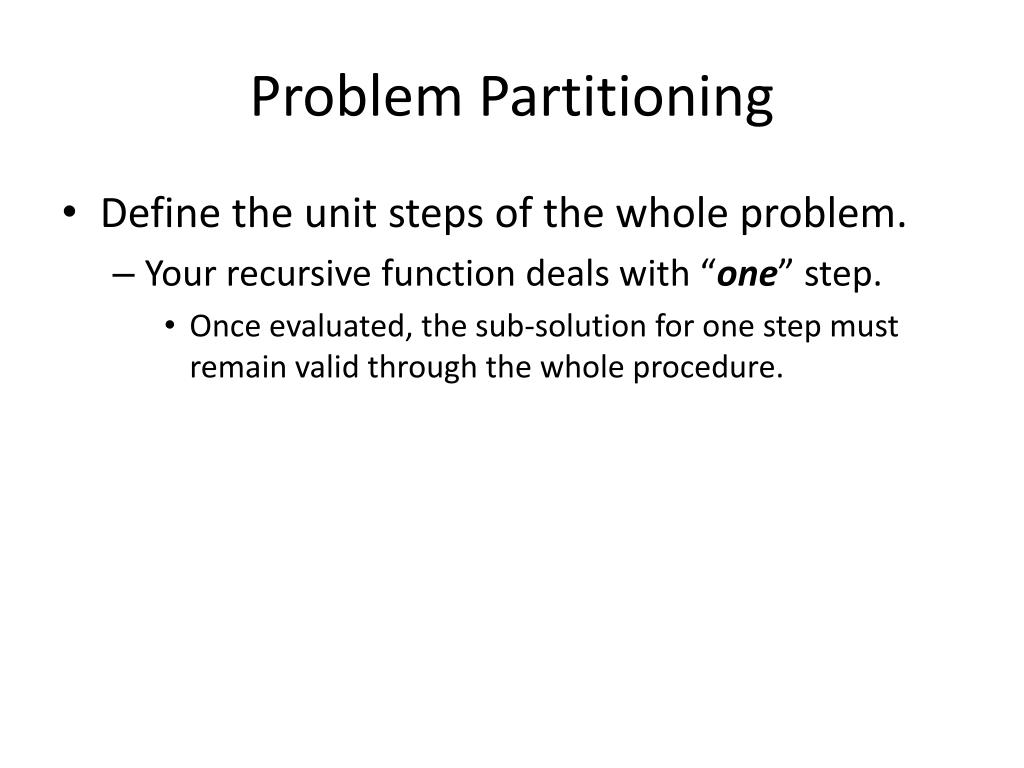 Problem Partitioning

• Define the unit steps of the whole problem.
– Your recursive function deals with “one” step.
• Once evaluated, the sub-solution for one step must remain valid through the whole procedure.